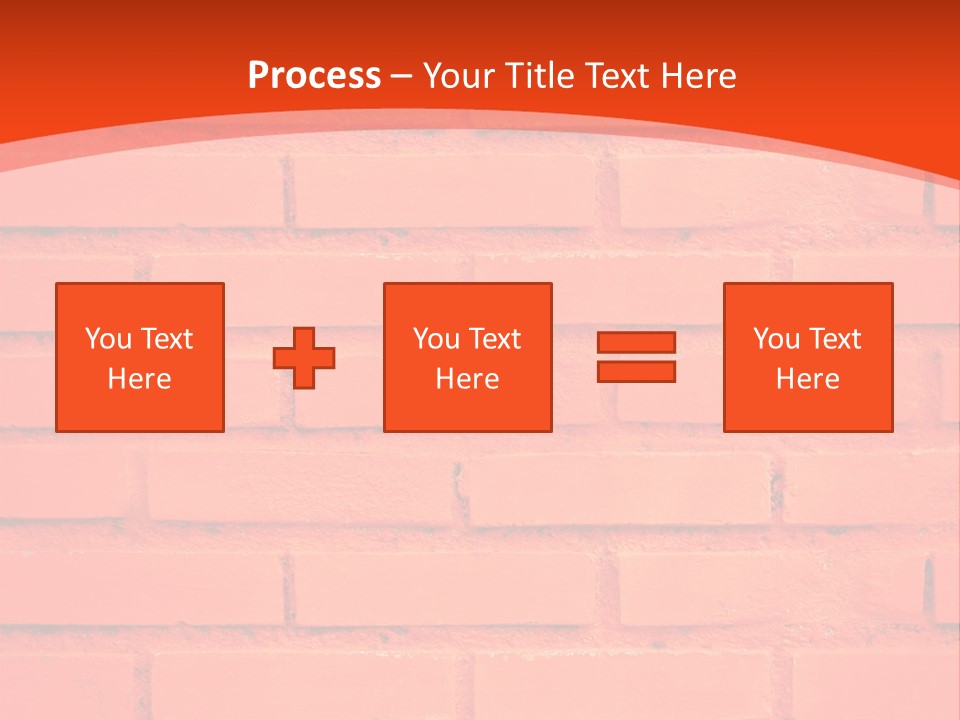 Process – Your Title Text Here

You Text Here

You Text Here

You Text Here